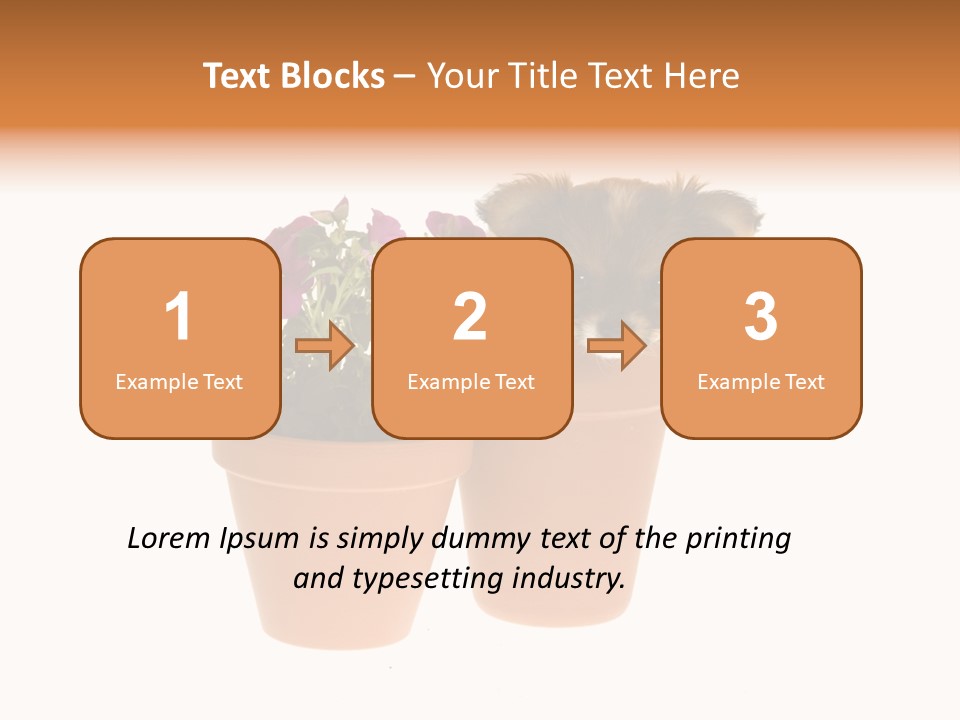 Text Blocks – Your Title Text Here

1
Example Text

2
Example Text

3
Example Text

Lorem Ipsum is simply dummy text of the printing and typesetting industry.